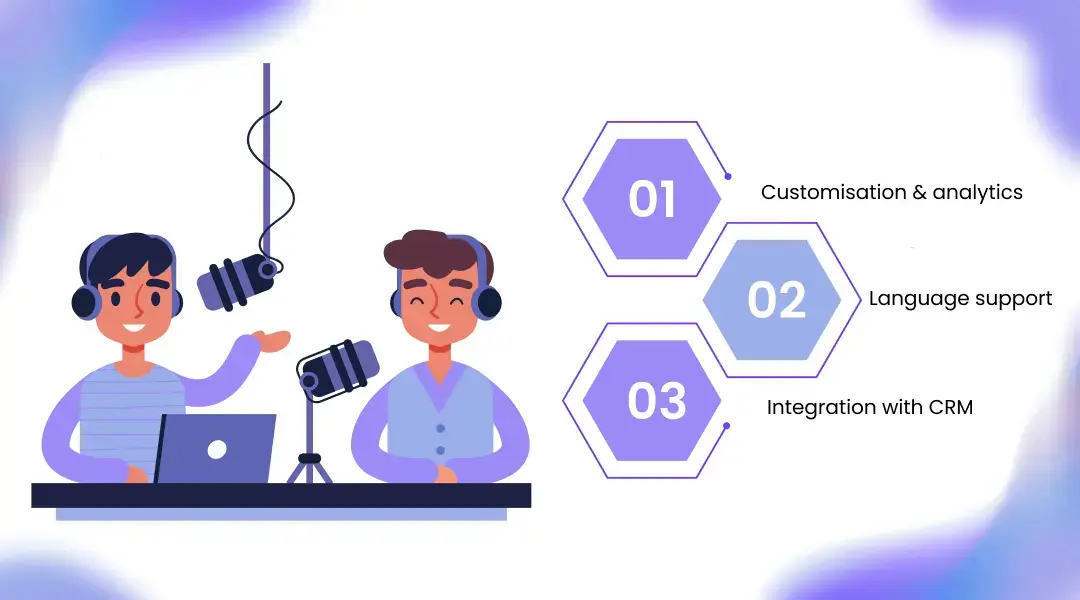 01
Customisation & analytics

02
Language support

03
Integration with CRM